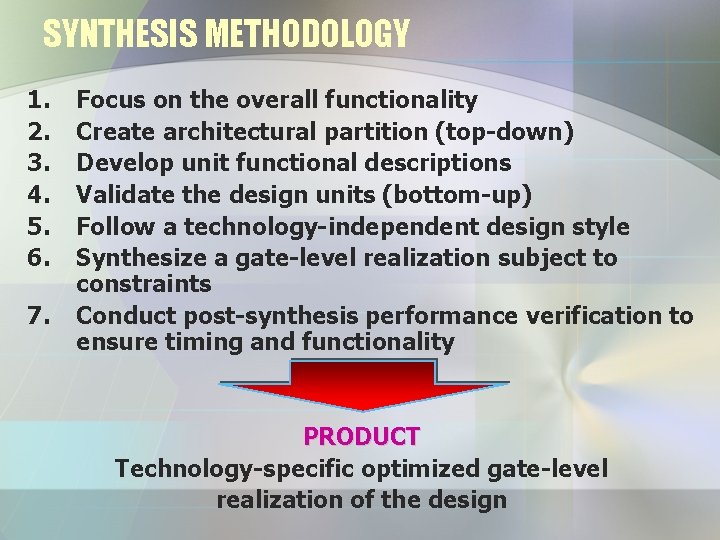 SYNTHESIS METHODOLOGY

1. Focus on the overall functionality
2. Create architectural partition (top-down)
3. Develop unit functional descriptions
4. Validate the design units (bottom-up)
5. Follow a technology-independent design style
6. Synthesize a gate-level realization subject to constraints
7. Conduct post-synthesis performance verification to ensure timing and functionality

PRODUCT
Technology-specific optimized gate-level realization of the design